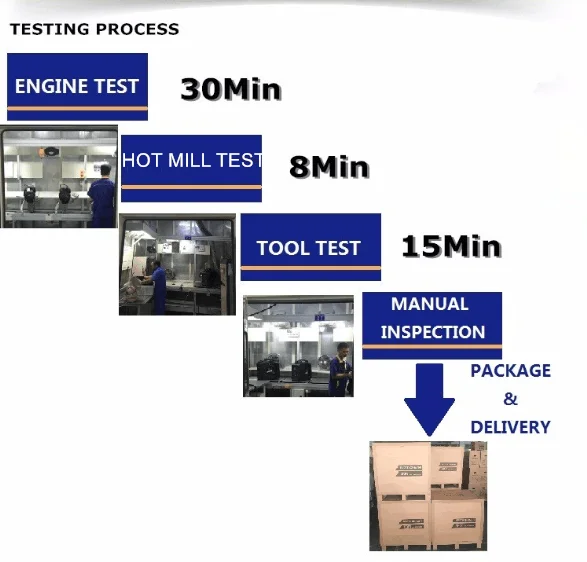 TESTING PROCESS

ENGINE TEST

30Min

HOT MILL TEST

8Min

TOOL TEST

15Min

MANUAL INSPECTION

PACKAGE & DELIVERY